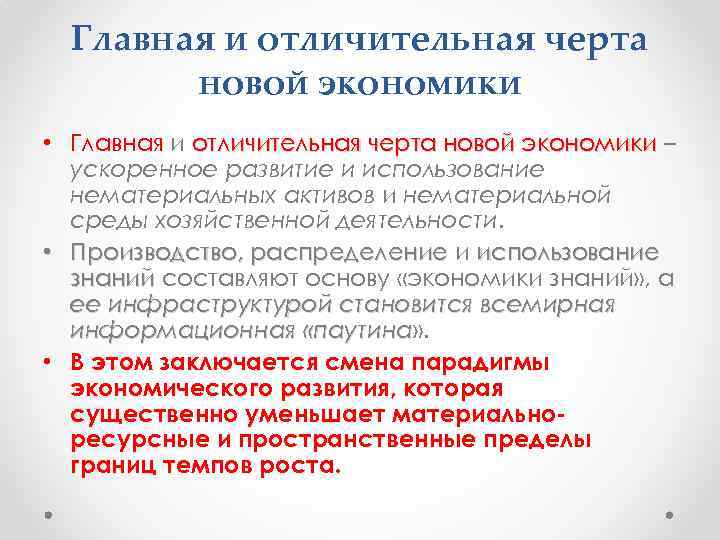 Главная и отличительная черта новой экономики

• Главная и отличительная черта новой экономики – ускоренное развитие и использование нематериальных активов и нематериальной среды хозяйственной деятельности.
• Производство, распределение и использование знаний составляют основу «экономики знаний», а ее инфраструктурой становится всемирная информационная «паутина».
• В этом заключается смена парадигмы экономического развития, которая существенно уменьшает материально-ресурсные и пространственные пределы границ темпов роста.